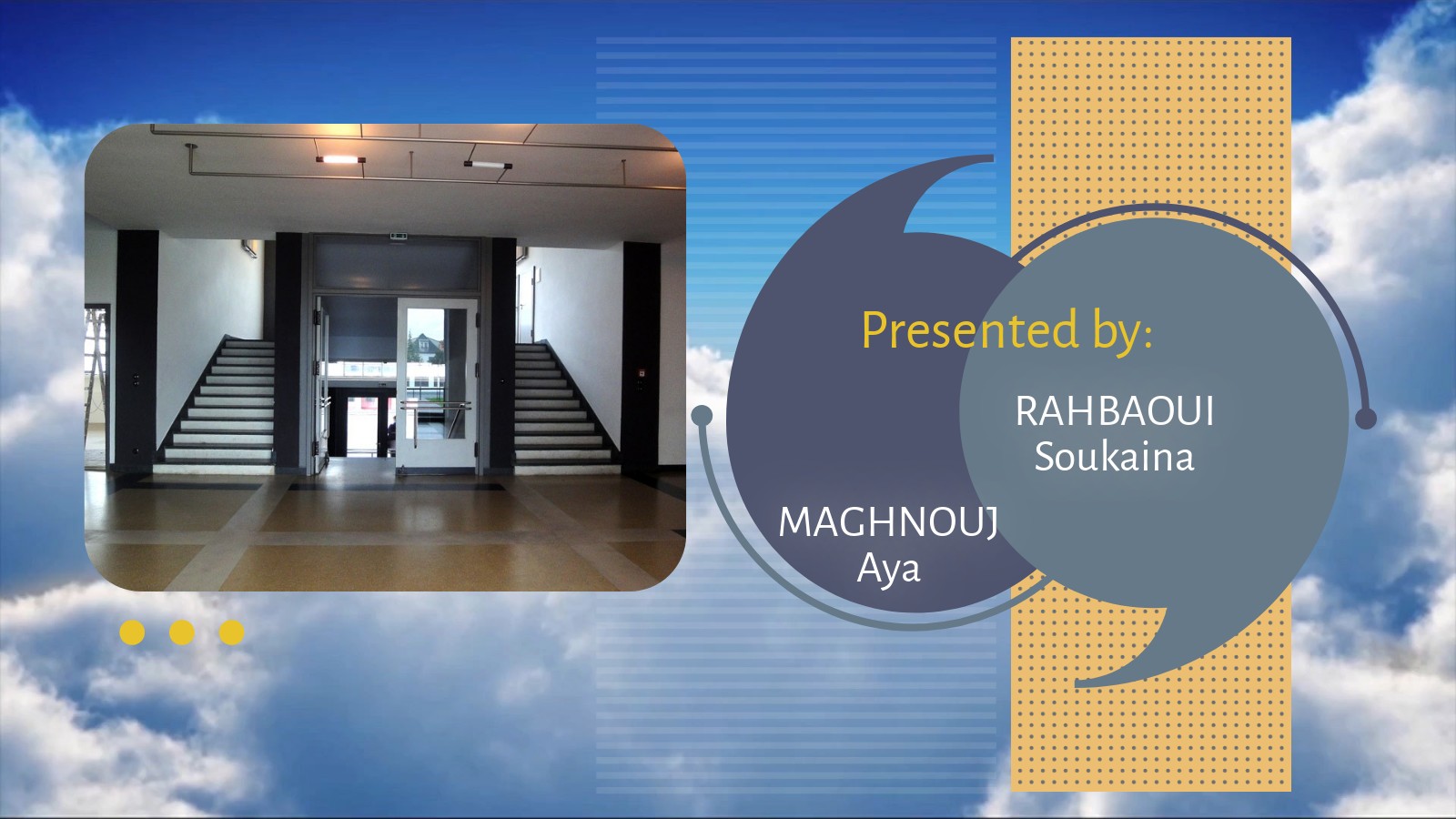 Presented by:

RAHBAOUI Soukaina

MAGHNOUJ Aya